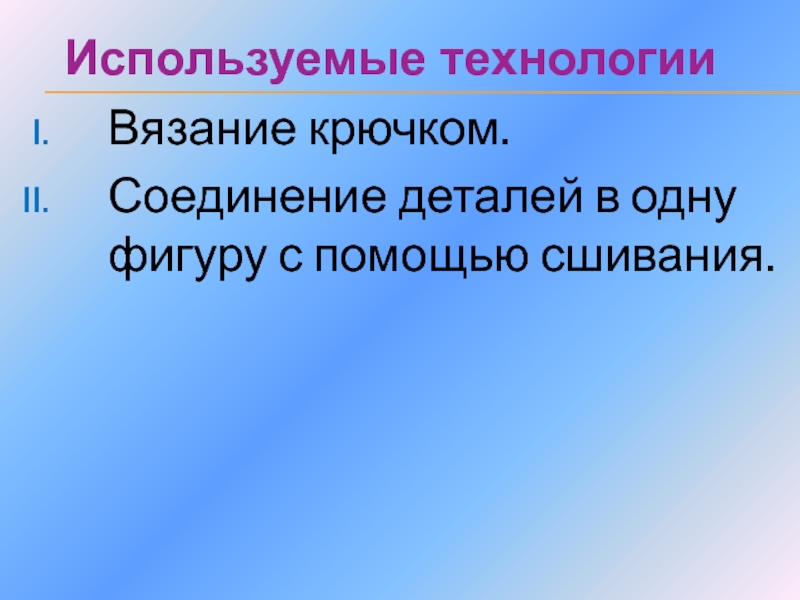 Используемые технологии

I. Вязание крючком.

II. Соединение деталей в одну фигуру с помощью сшивания.